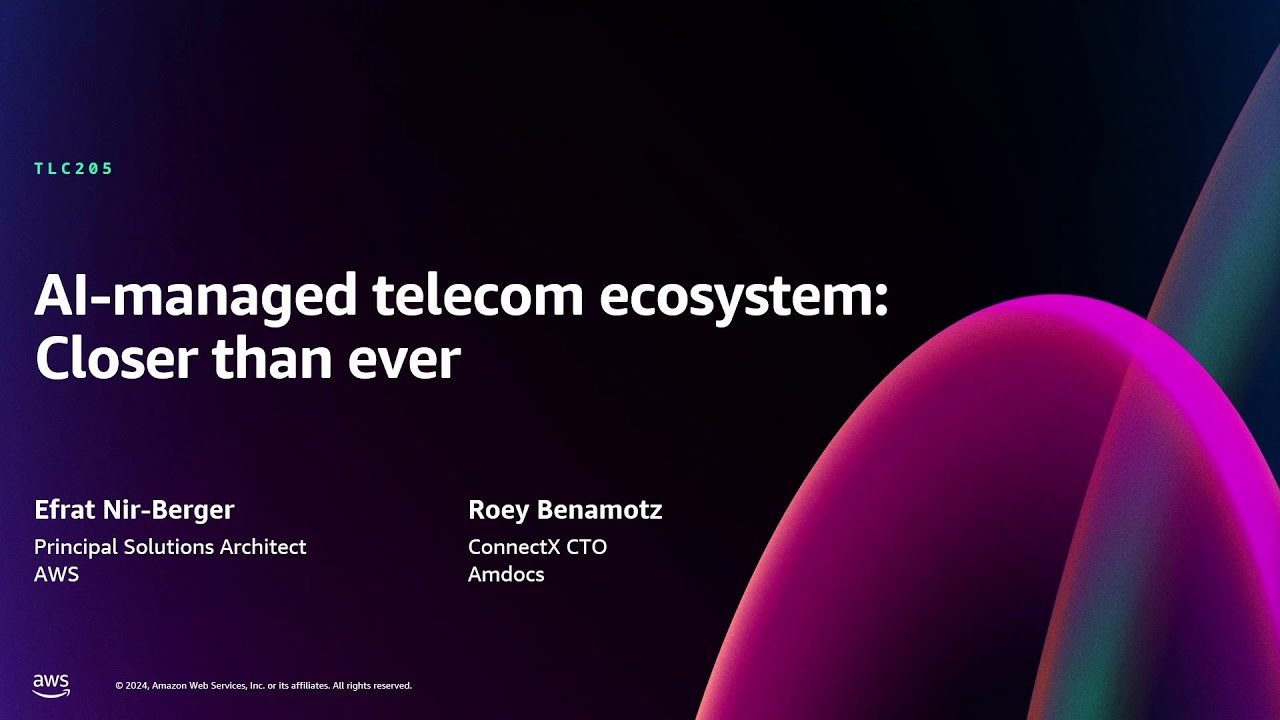 TLC205

AI-managed telecom ecosystem: Closer than ever

Efrat Nir-Berger
Principal Solutions Architect
AWS

Roey Benamotz
ConnectX CTO
Amdocs

aws

© 2024, Amazon Web Services, Inc. or its affiliates. All rights reserved.